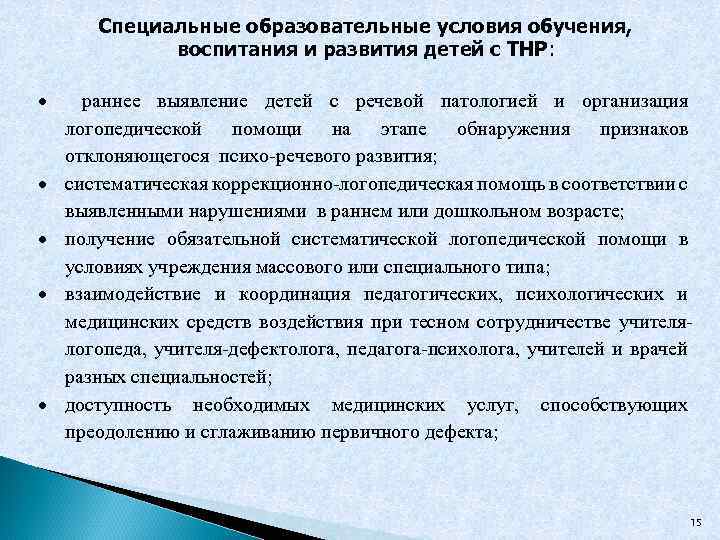 Специальные образовательные условия обучения, воспитания и развития детей с ТНР:

• раннее выявление детей с речевой патологией и организация логопедической помощи на этапе обнаружения признаков отклоняющегося психо-речевого развития;
• систематическая коррекционно-логопедическая помощь в соответствии с выявленными нарушениями в раннем или дошкольном возрасте;
• получение обязательной систематической логопедической помощи в условиях учреждения массового или специального типа;
• взаимодействие и координация педагогических, психологических и медицинских средств воздействия при тесном сотрудничестве учителя-логопеда, учителя-дефектолога, педагога-психолога, учителей и врачей разных специальностей;
• доступность необходимых медицинских услуг, способствующих преодолению и сглаживанию первичного дефекта;

15